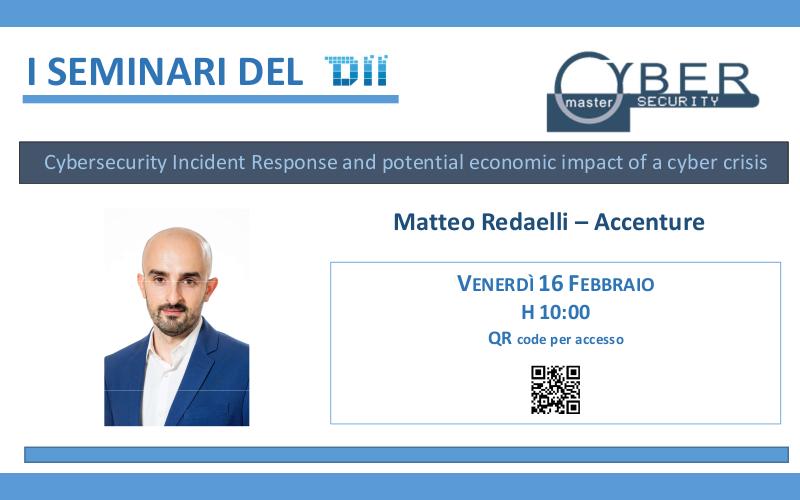 I SEMINARI DEL DII

CYBER master SECURITY

Cybersecurity Incident Response and potential economic impact of a cyber crisis

Matteo Redaelli – Accenture

VENERDÌ 16 FEBBRAIO
H 10:00
QR code per accesso